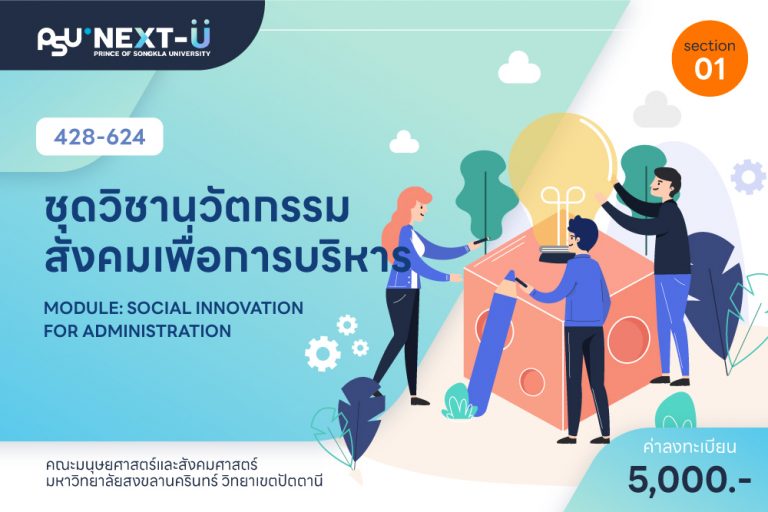 PSU NEXT-U
PRINCE OF SONGKLA UNIVERSITY

section 01

428-624

ชุดวิชานวัตกรรมสังคมเพื่อการบริหาร

MODULE: SOCIAL INNOVATION FOR ADMINISTRATION

คณะมนุษยศาสตร์และสังคมศาสตร์
มหาวิทยาลัยสงขลานครินทร์ วิทยาเขตปัตตานี

ค่าลงทะเบียน
5,000.-